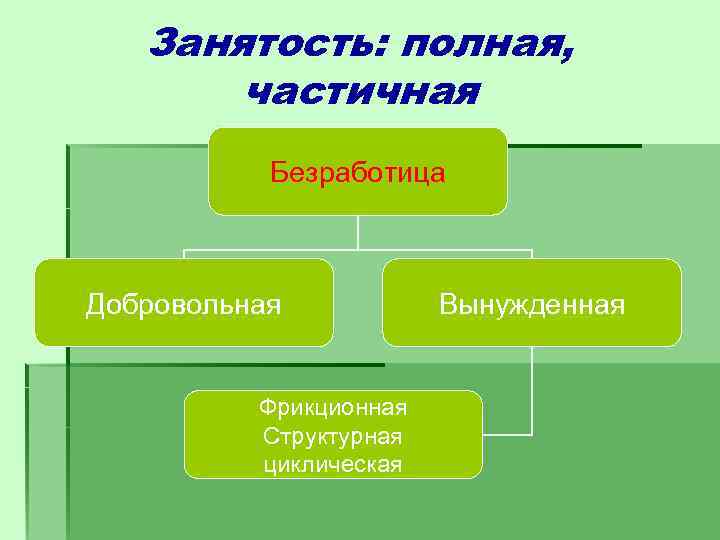 Занятость: полная, частичная

Безработица

Добровольная

Вынужденная

Фрикционная
Структурная
циклическая